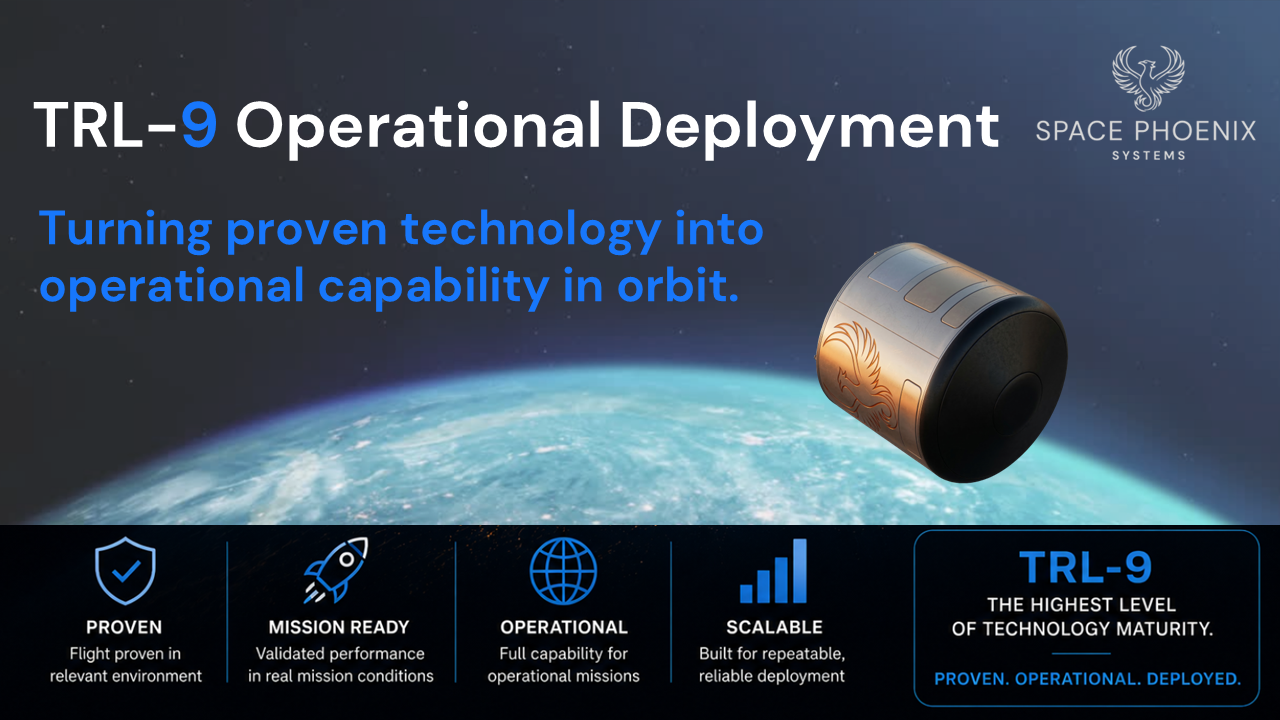 TRL-9 Operational Deployment

SPACE PHOENIX
SYSTEMS

Turning proven technology into operational capability in orbit.

PROVEN
Flight proven in relevant environment

MISSION READY
Validated performance in real mission conditions

OPERATIONAL
Full capability for operational missions

SCALABLE
Built for repeatable, reliable deployment

TRL-9
THE HIGHEST LEVEL OF TECHNOLOGY MATURITY.

PROVEN. OPERATIONAL. DEPLOYED.